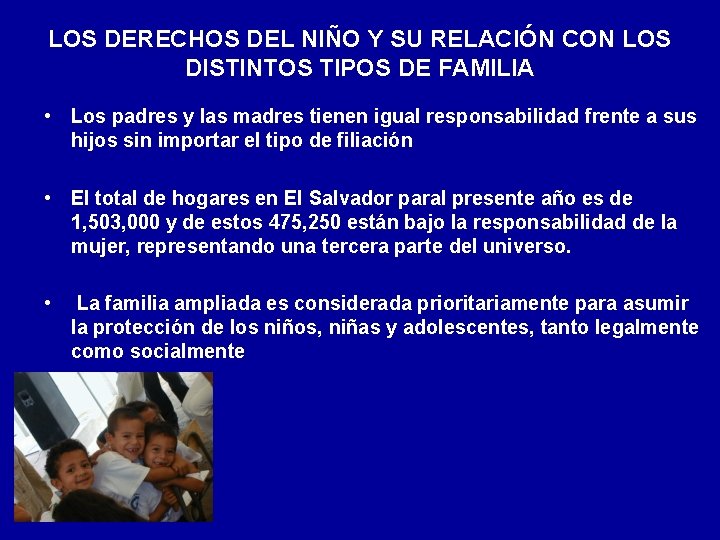 LOS DERECHOS DEL NIÑO Y SU RELACIÓN CON LOS DISTINTOS TIPOS DE FAMILIA

• Los padres y las madres tienen igual responsabilidad frente a sus hijos sin importar el tipo de filiación

• El total de hogares en El Salvador paral presente año es de 1,503,000 y de estos 475,250 están bajo la responsabilidad de la mujer, representando una tercera parte del universo.

• La familia ampliada es considerada prioritariamente para asumir la protección de los niños, niñas y adolescentes, tanto legalmente como socialmente